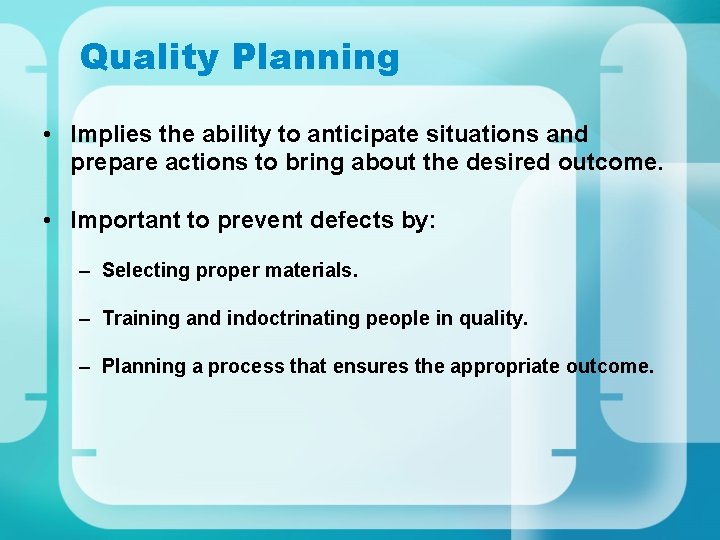 Quality Planning

• Implies the ability to anticipate situations and prepare actions to bring about the desired outcome.

• Important to prevent defects by:

– Selecting proper materials.

– Training and indoctrinating people in quality.

– Planning a process that ensures the appropriate outcome.